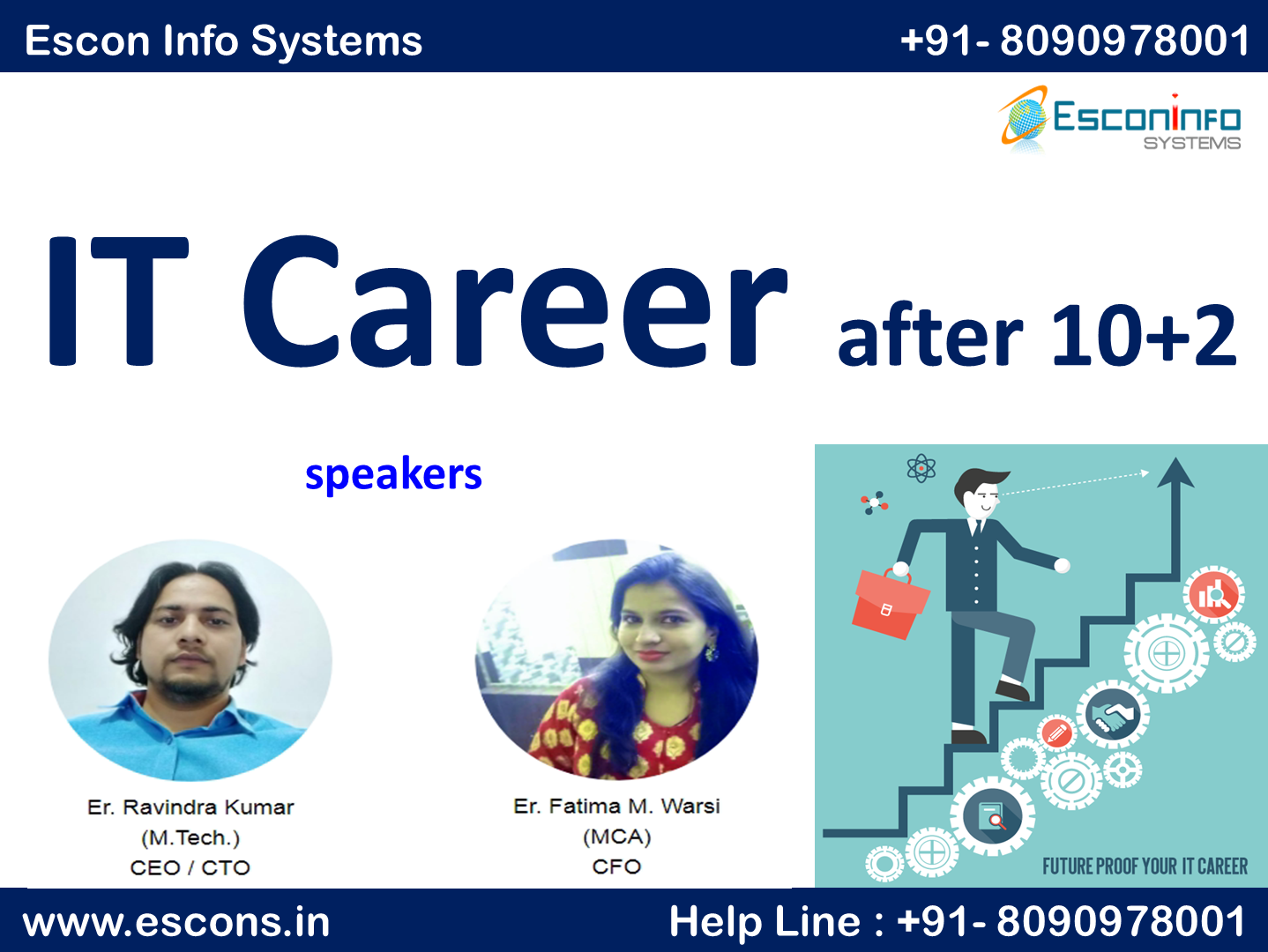 Escon Info Systems
+91- 8090978001

EsconInfo
SYSTEMS

IT Career after 10+2

speakers

Er. Ravindra Kumar
(M.Tech.)
CEO / CTO

Er. Fatima M. Warsi
(MCA)
CFO

FUTURE PROOF YOUR IT CAREER

www.escons.in
Help Line : +91- 8090978001